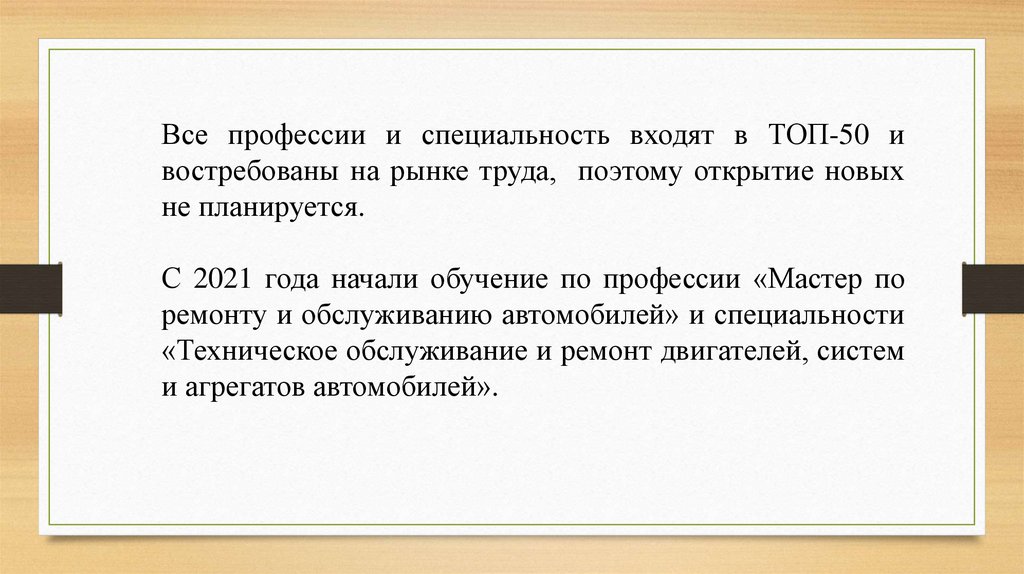 Все профессии и специальность входят в ТОП-50 и востребованы на рынке труда,  поэтому открытие новых не планируется.

С 2021 года начали обучение по профессии «Мастер по ремонту и обслуживанию автомобилей» и специальности «Техническое обслуживание и ремонт двигателей, систем и агрегатов автомобилей».